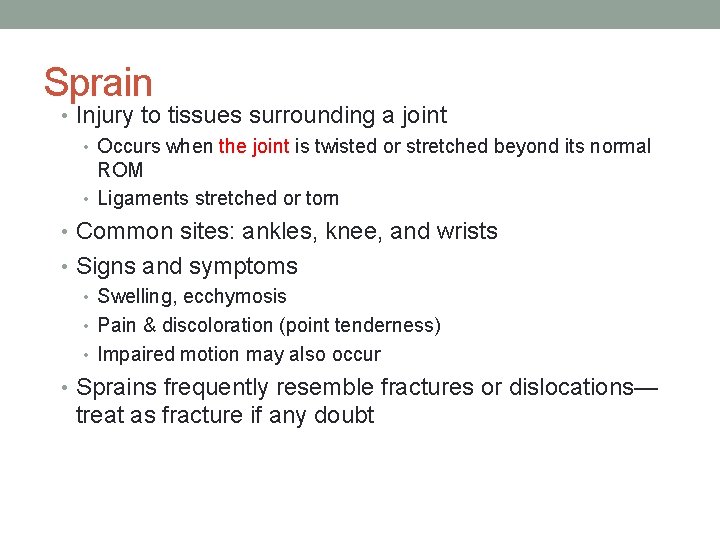 Sprain

• Injury to tissues surrounding a joint
  • Occurs when the joint is twisted or stretched beyond its normal ROM
  • Ligaments stretched or torn
• Common sites: ankles, knee, and wrists
• Signs and symptoms
  • Swelling, ecchymosis
  • Pain & discoloration (point tenderness)
  • Impaired motion may also occur
• Sprains frequently resemble fractures or dislocations—treat as fracture if any doubt